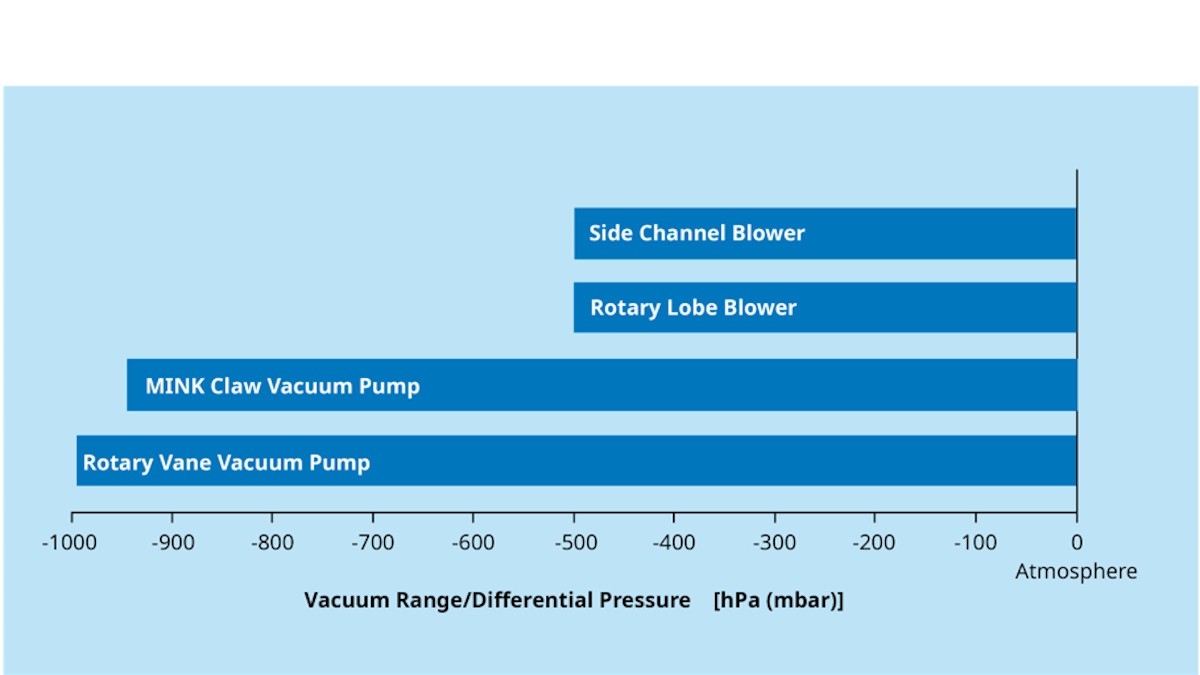 Side Channel Blower

Rotary Lobe Blower

MINK Claw Vacuum Pump

Rotary Vane Vacuum Pump

-1000 -900 -800 -700 -600 -500 -400 -300 -200 -100 0

Atmosphere

Vacuum Range/Differential Pressure [hPa (mbar)]